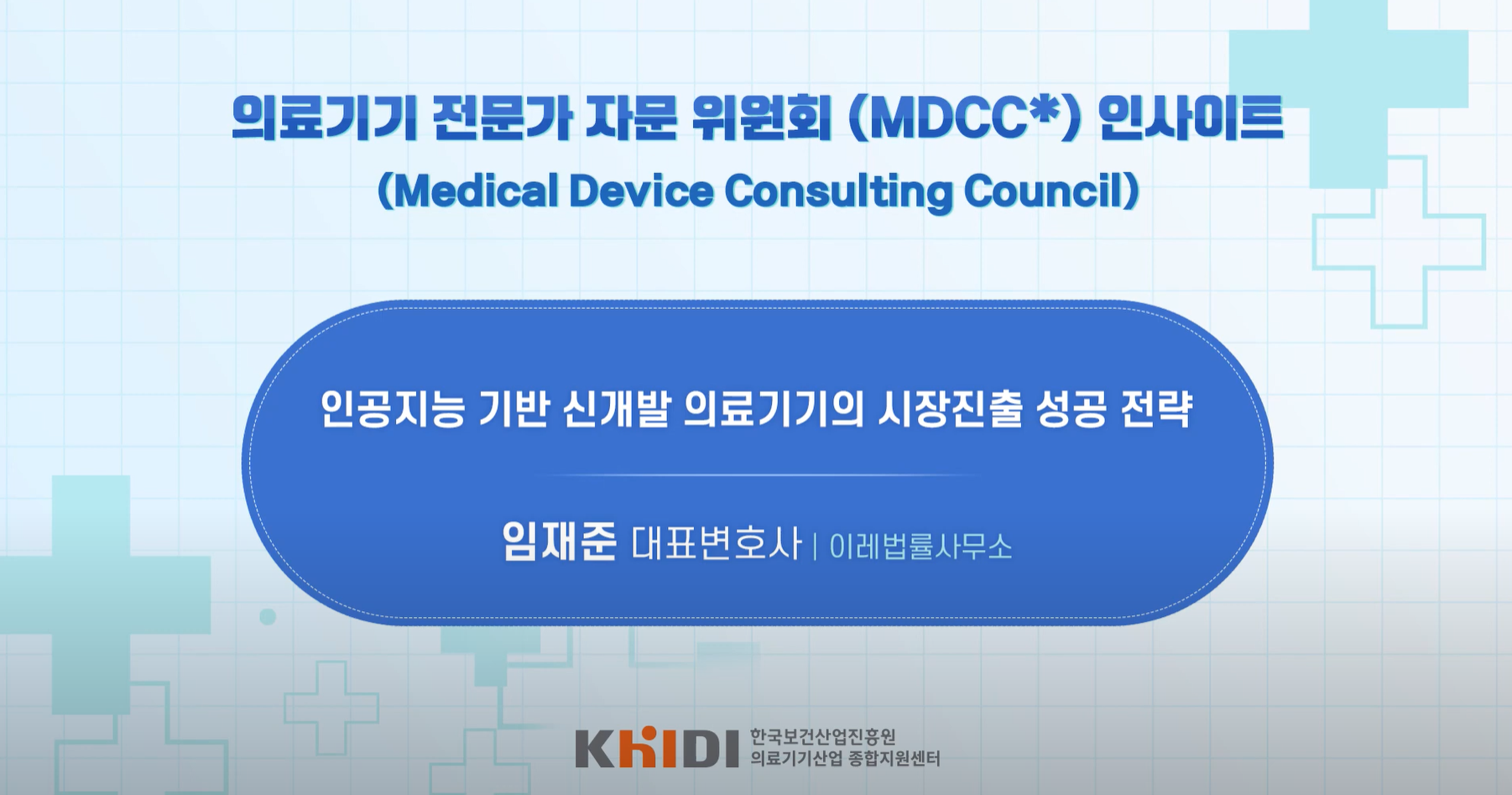 의료기기 전문가 자문 위원회 (MDCC*) 인사이트
(Medical Device Consulting Council)

인공지능 기반 신개발 의료기기의 시장진출 성공 전략

임재준 대표변호사 | 이레법률사무소

KHIDI 한국보건산업진흥원 의료기기산업 종합지원센터